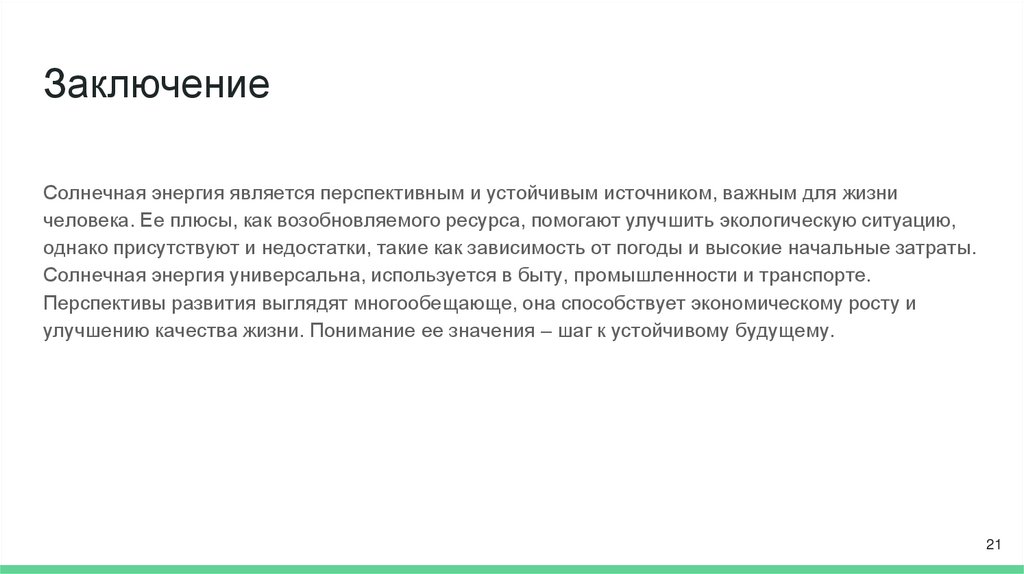 Заключение

Солнечная энергия является перспективным и устойчивым источником, важным для жизни человека. Ее плюсы, как возобновляемого ресурса, помогают улучшить экологическую ситуацию, однако присутствуют и недостатки, такие как зависимость от погоды и высокие начальные затраты. Солнечная энергия универсальна, используется в быту, промышленности и транспорте. Перспективы развития выглядят многообещающе, она способствует экономическому росту и улучшению качества жизни. Понимание ее значения – шаг к устойчивому будущему.

21